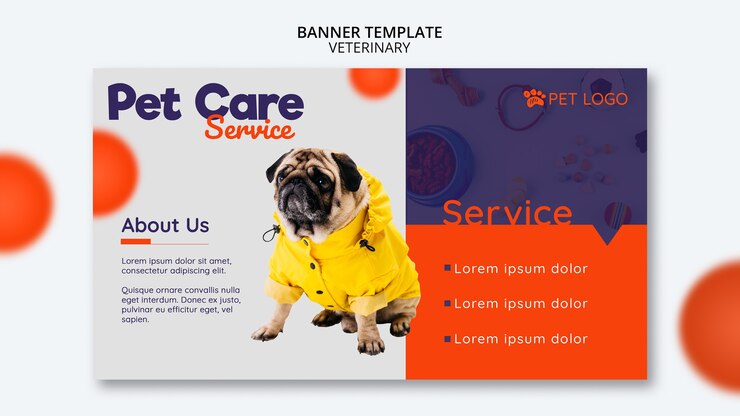 BANNER TEMPLATE
VETERINARY

Pet Care
Service

About Us

Lorem ipsum dolor sit amet, consectetur adipiscing elit.

Quisque ornare convallis nulla eget interdum. Donec ex justo, pulvinar eu efficitur eget, vel sapien.

PET LOGO

Service

Lorem ipsum dolor

Lorem ipsum dolor

Lorem ipsum dolor